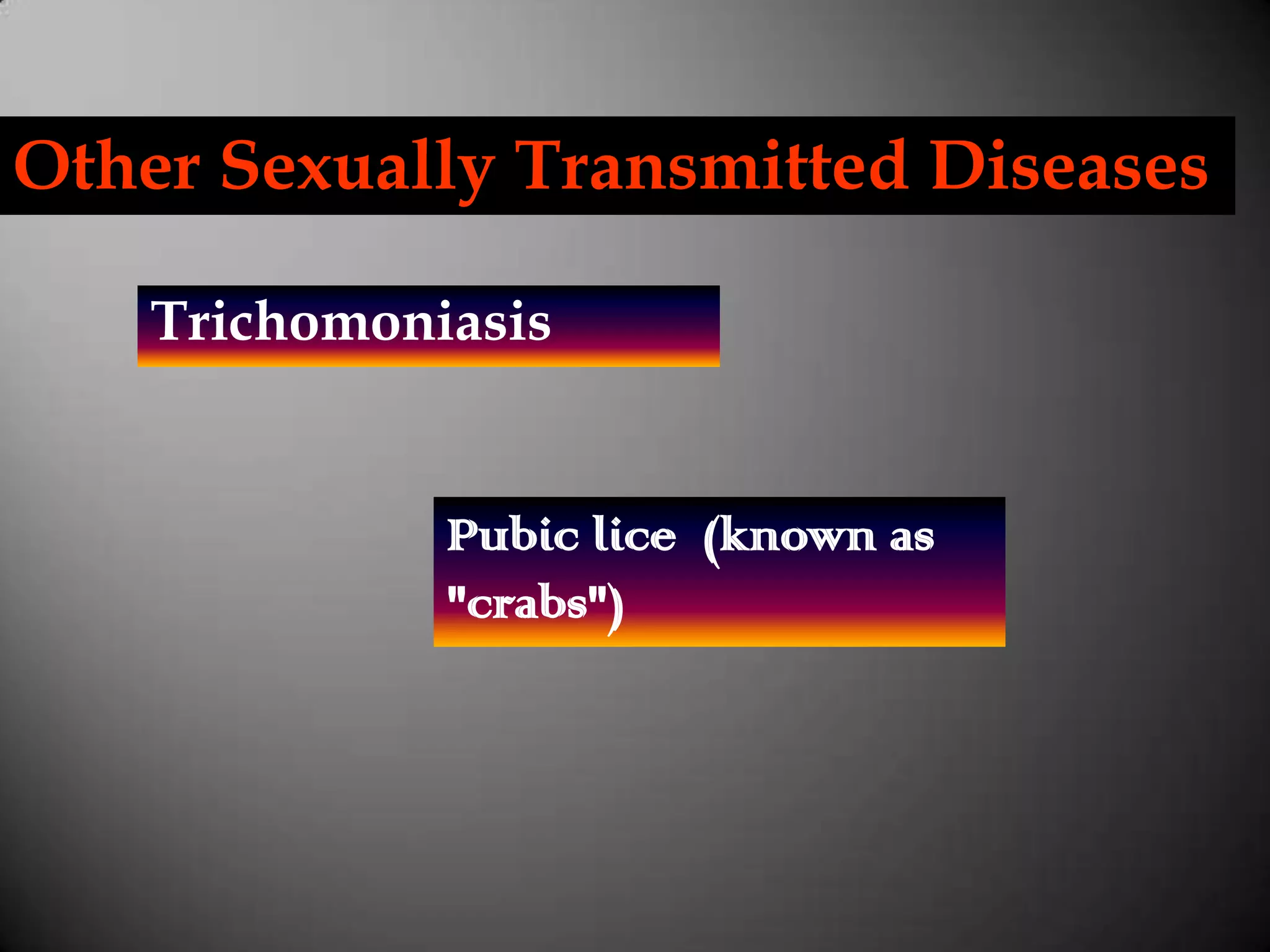 Other Sexually Transmitted Diseases

Trichomoniasis

Pubic lice (known as "crabs")